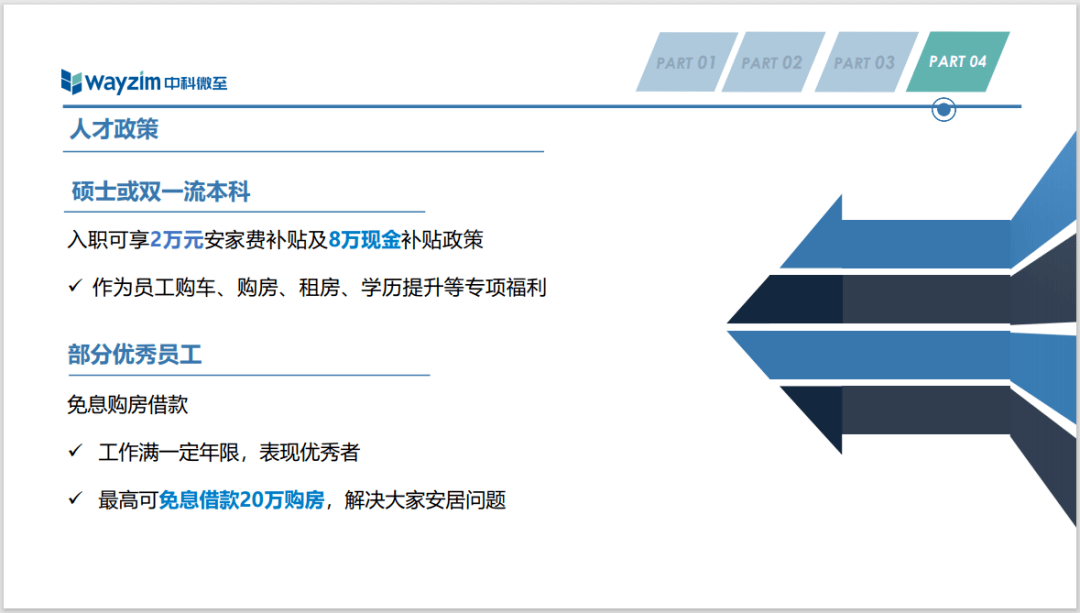 wayzim 中科微至

PART 01 PART 02 PART 03 PART 04

人才政策

硕士或双一流本科

入职可享2万元安家费补贴及8万现金补贴政策

✓ 作为员工购车、购房、租房、学历提升等专项福利

部分优秀员工

免息购房借款

✓ 工作满一定年限，表现优秀者

✓ 最高可免息借款20万购房，解决大家安居问题